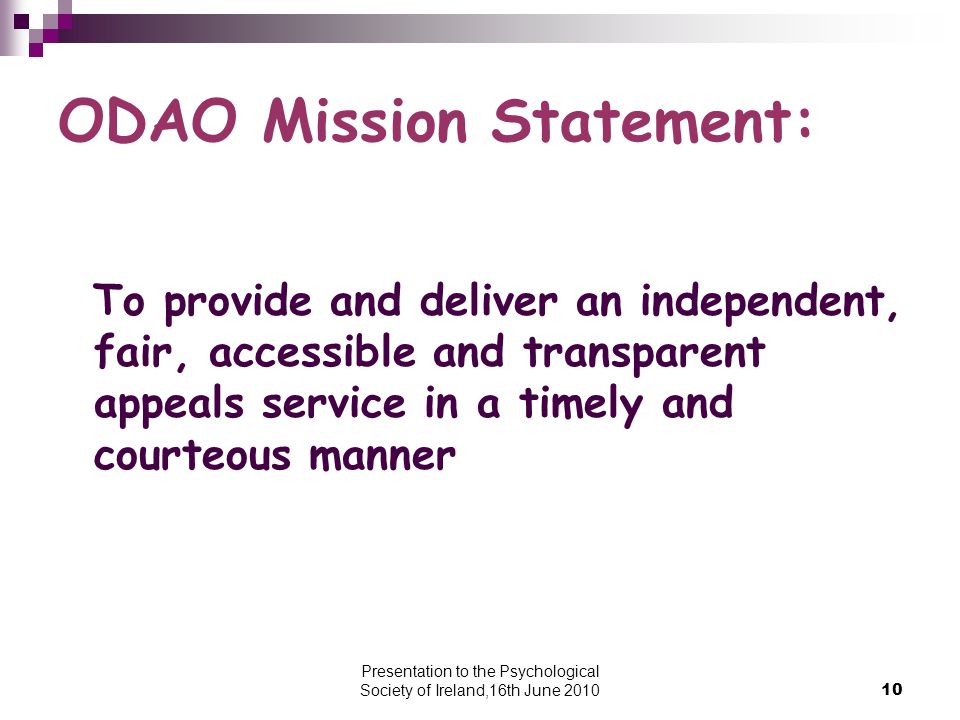 ODAO Mission Statement:

To provide and deliver an independent, fair, accessible and transparent appeals service in a timely and courteous manner

Presentation to the Psychological Society of Ireland,16th June 2010

10